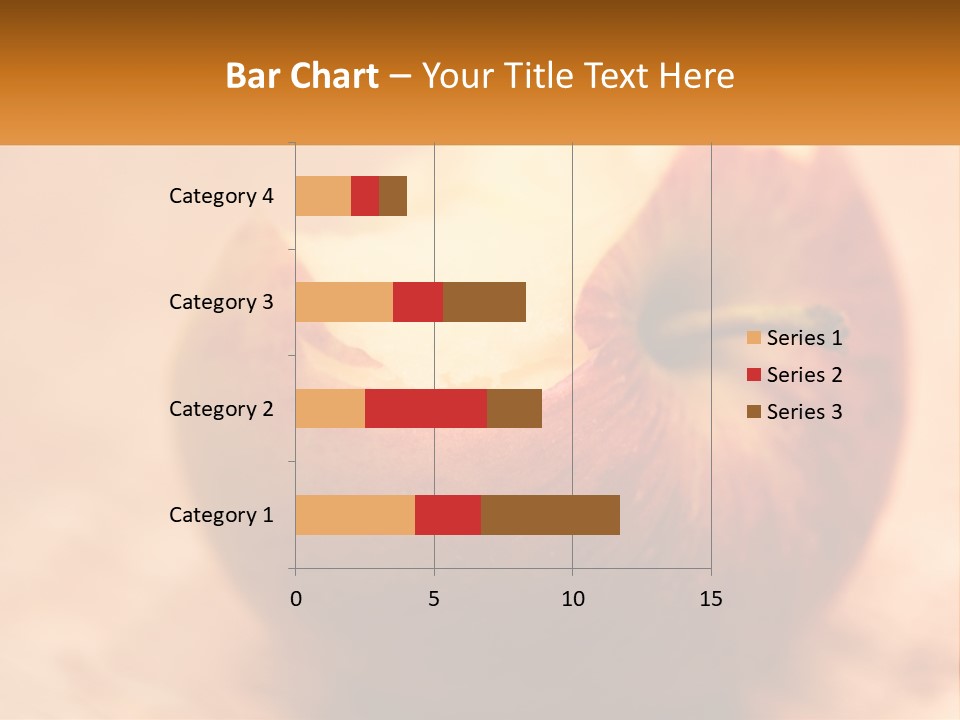 Bar Chart – Your Title Text Here

Category 4
Category 3
Category 2
Category 1

0
5
10
15

Series 1
Series 2
Series 3